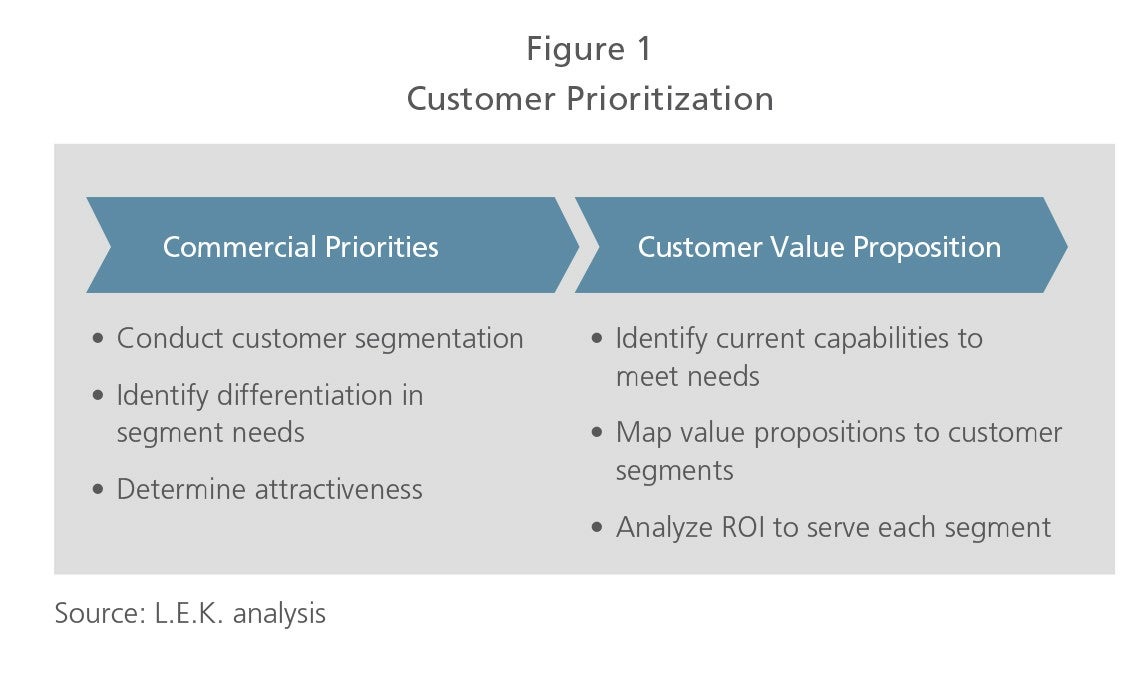 Figure 1
Customer Prioritization

Commercial Priorities

• Conduct customer segmentation
• Identify differentiation in segment needs
• Determine attractiveness

Customer Value Proposition

• Identify current capabilities to meet needs
• Map value propositions to customer segments
• Analyze ROI to serve each segment

Source: L.E.K. analysis